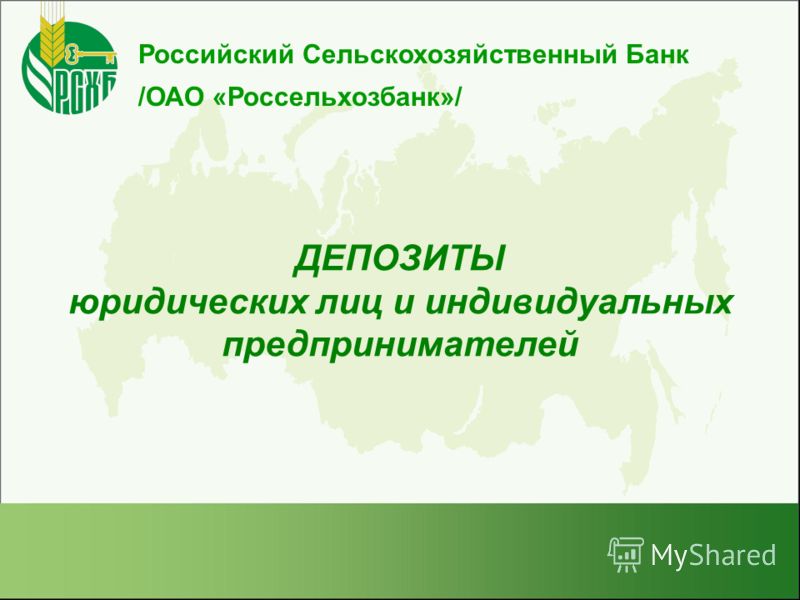 РСХБ

Российский Сельскохозяйственный Банк /ОАО «Россельхозбанк»/

ДЕПОЗИТЫ юридических лиц и индивидуальных предпринимателей

MyShared